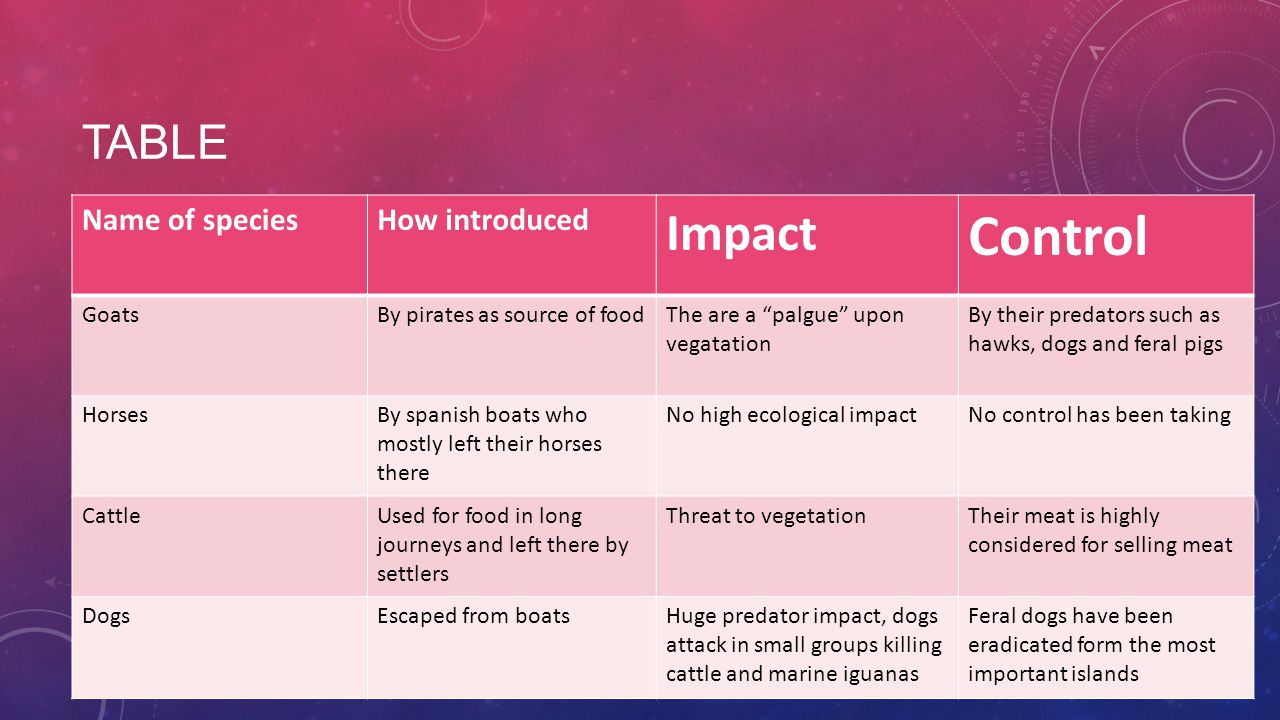 TABLE

| Name of species | How introduced | Impact | Control |
|---|---|---|---|
| Goats | By pirates as source of food | The are a “palgue” upon vegatation | By their predators such as hawks, dogs and feral pigs |
| Horses | By spanish boats who mostly left their horses there | No high ecological impact | No control has been taking |
| Cattle | Used for food in long journeys and left there by settlers | Threat to vegetation | Their meat is highly considered for selling meat |
| Dogs | Escaped from boats | Huge predator impact, dogs attack in small groups killing cattle and marine iguanas | Feral dogs have been eradicated form the most important islands |